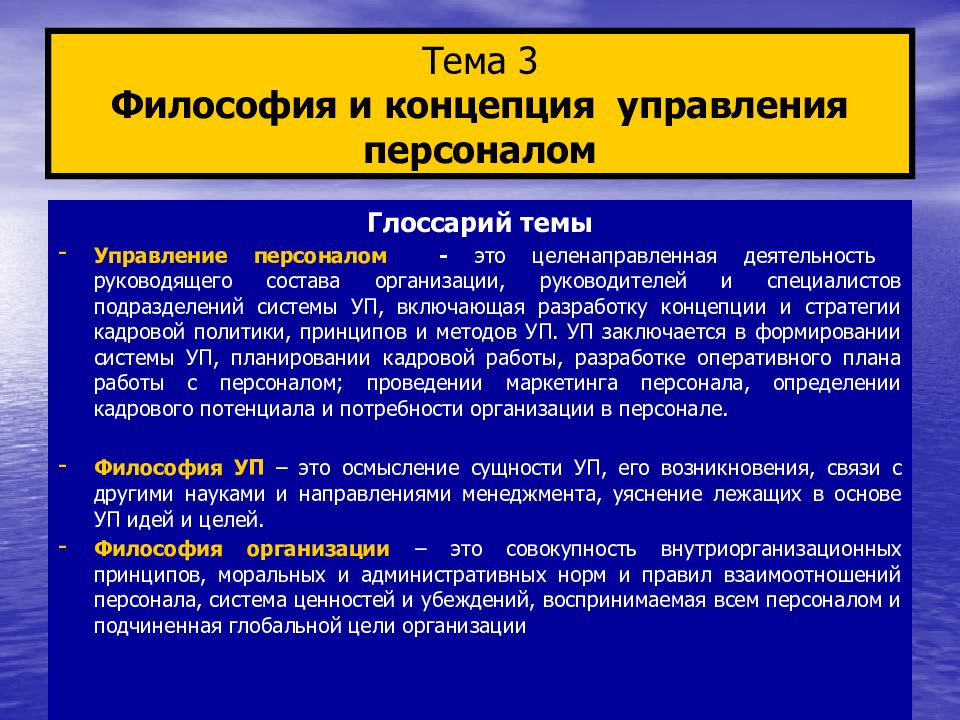 Тема 3
Философия и концепция управления персоналом

Глоссарий темы

- Управление персоналом - это целенаправленная деятельность руководящего состава организации, руководителей и специалистов подразделений системы УП, включающая разработку концепции и стратегии кадровой политики, принципов и методов УП. УП заключается в формировании системы УП, планировании кадровой работы, разработке оперативного плана работы с персоналом; проведении маркетинга персонала, определении кадрового потенциала и потребности организации в персонале.

- Философия УП – это осмысление сущности УП, его возникновения, связи с другими науками и направлениями менеджмента, уяснение лежащих в основе УП идей и целей.

- Философия организации – это совокупность внутриорганизационных принципов, моральных и административных норм и правил взаимоотношений персонала, система ценностей и убеждений, воспринимаемая всем персоналом и подчиненная глобальной цели организации